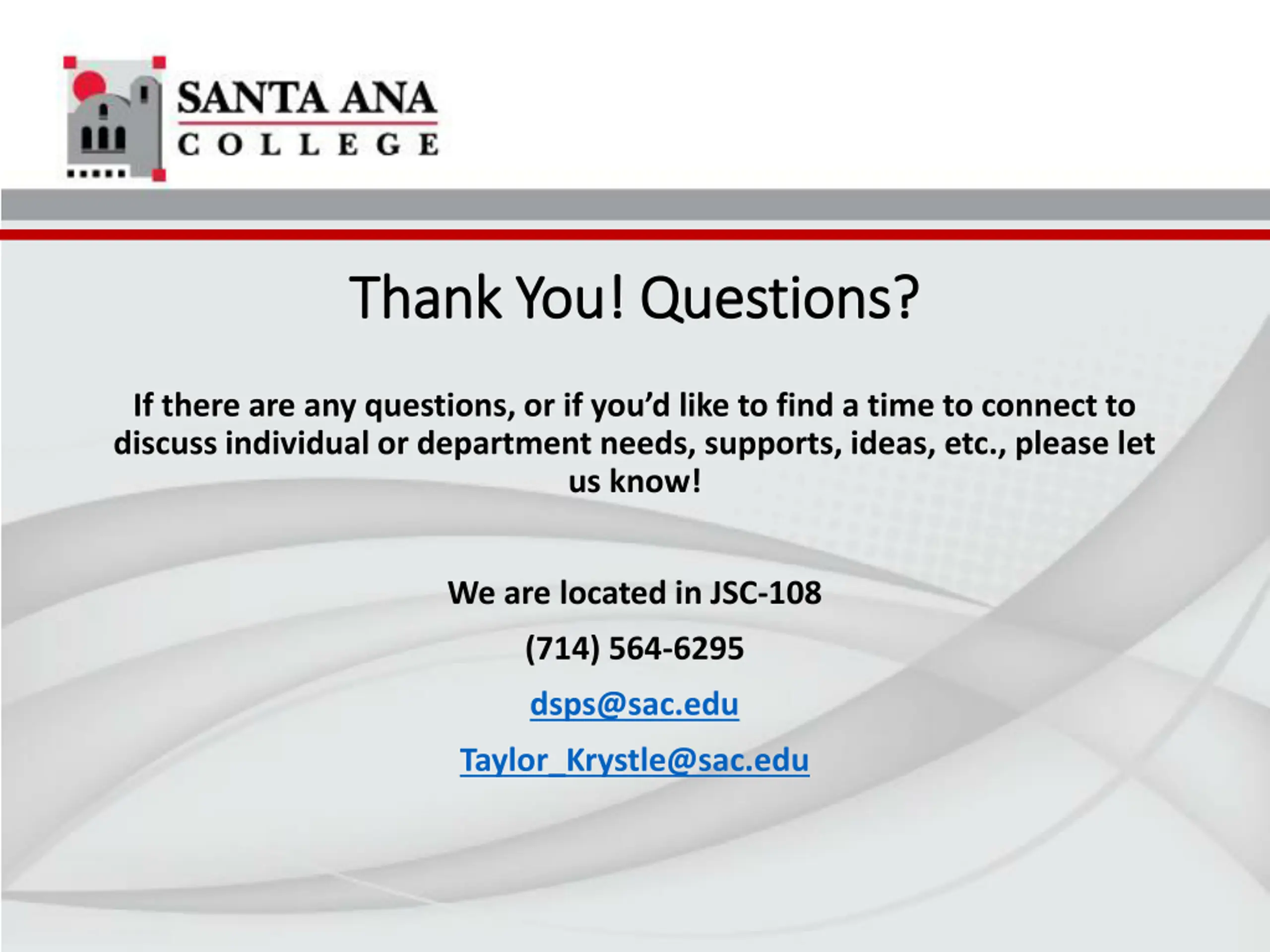 SANTA ANA
COLLEGE

Thank You! Questions?

If there are any questions, or if you'd like to find a time to connect to discuss individual or department needs, supports, ideas, etc., please let us know!

We are located in JSC-108

(714) 564-6295

dsps@sac.edu

Taylor_Krystle@sac.edu